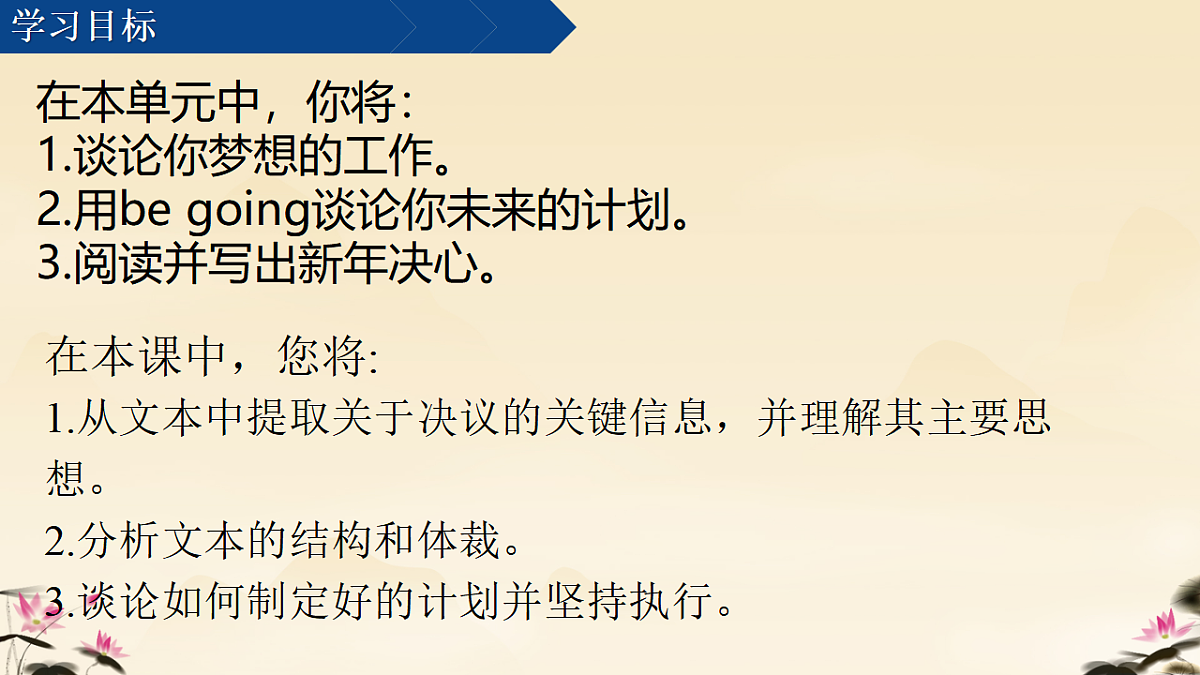 学习目标

在本单元中，你将：
1.谈论你梦想的工作。
2.用be going谈论你未来的计划。
3.阅读并写出新年决心。

在本课中，您将:
1.从文本中提取关于决议的关键信息，并理解其主要思想。
2.分析文本的结构和体裁。
3.谈论如何制定好的计划并坚持执行。